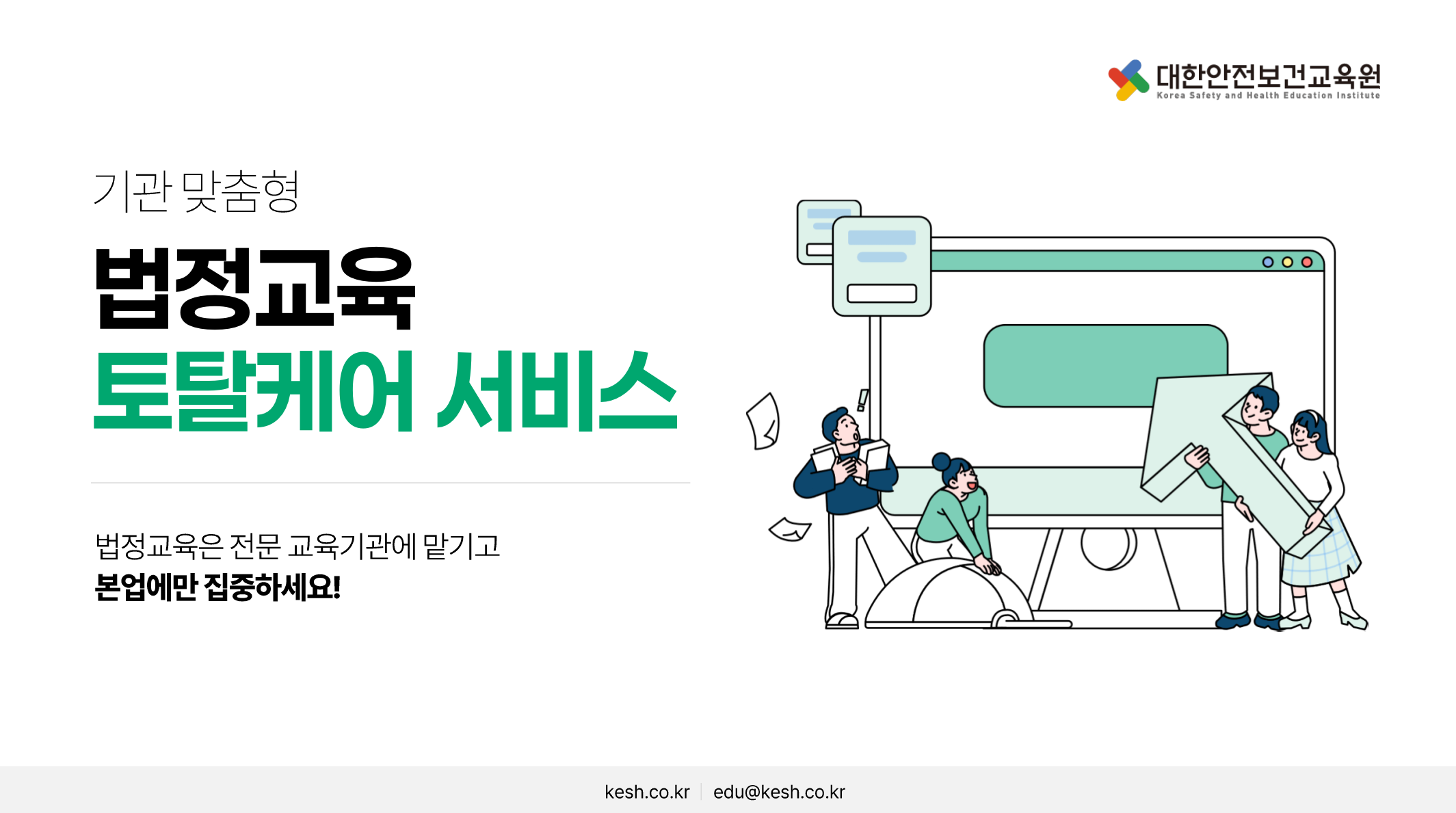 대한안전보건교육원
Korea Safety and Health Education Institute

기관 맞춤형
법정교육
토탈케어 서비스

법정교육은 전문 교육기관에 맡기고
본업에만 집중하세요!

kesh.co.kr | edu@kesh.co.kr